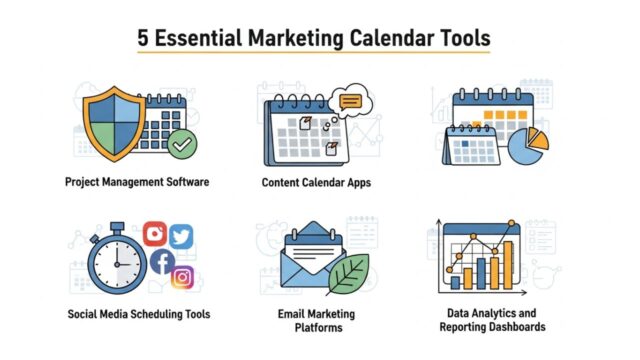 5 Essential Marketing Calendar Tools

Project Management Software

Content Calendar Apps

Social Media Scheduling Tools

Email Marketing Platforms

Data Analytics and Reporting Dashboards